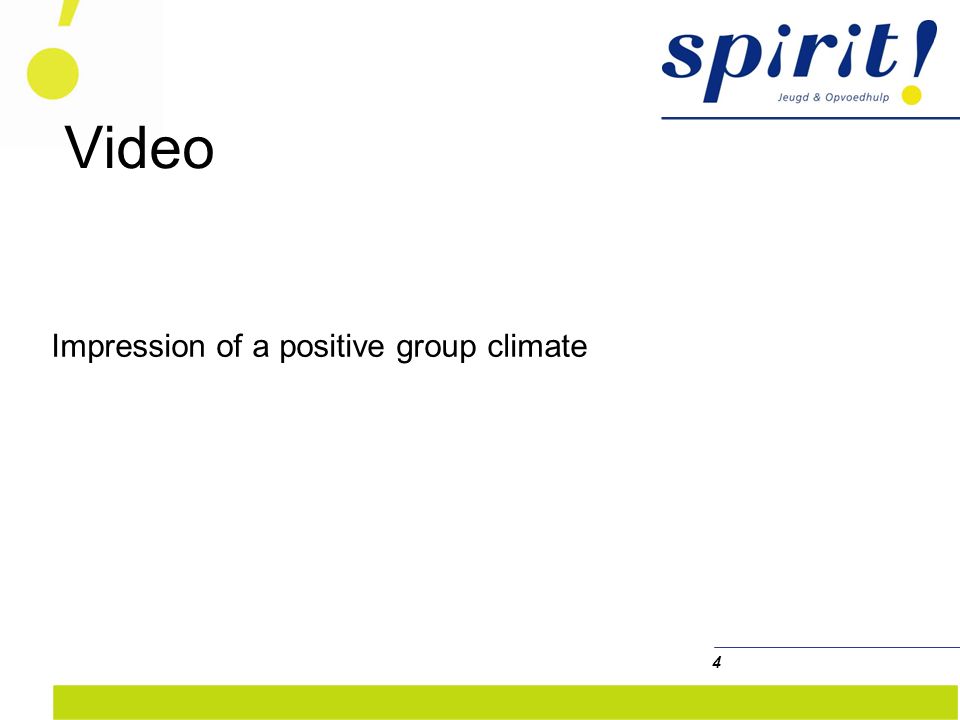 spirit!
Jeugd & Opvoedhulp

Video

Impression of a positive group climate

4